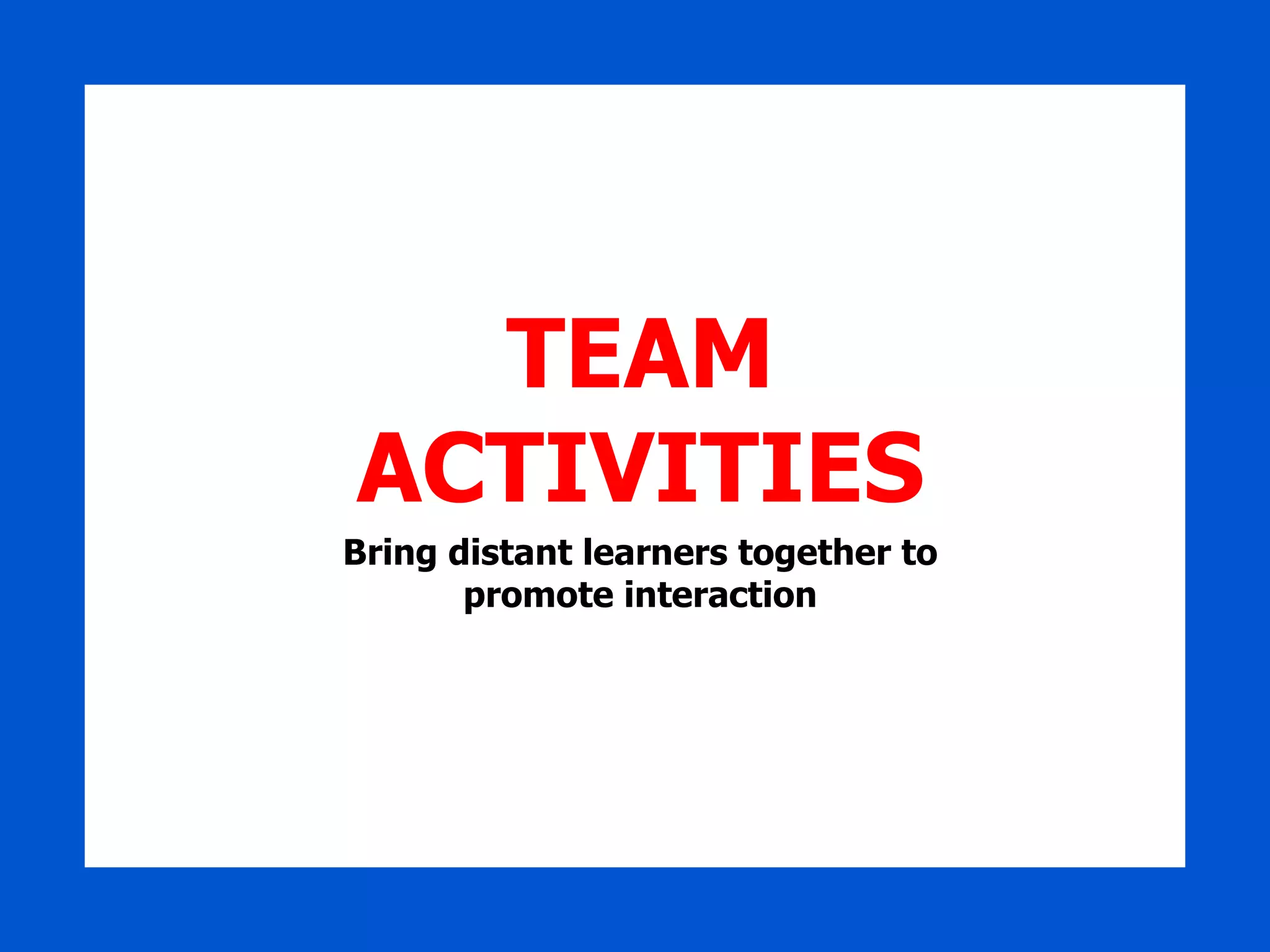 TEAM ACTIVITIES

Bring distant learners together to promote interaction